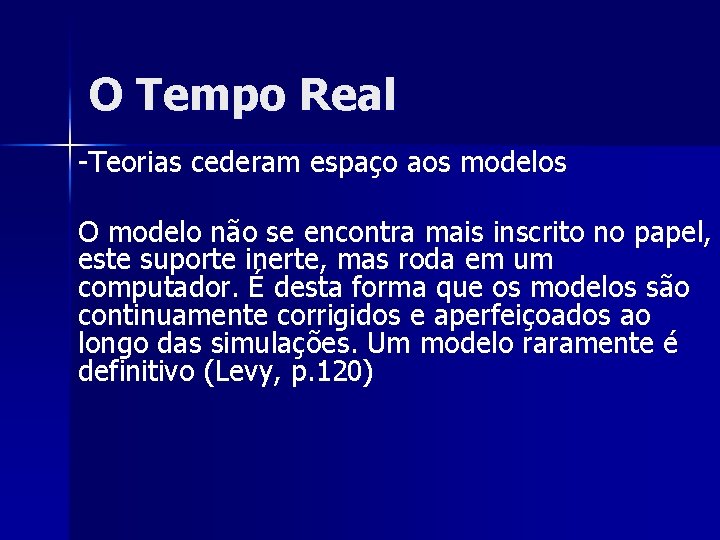 O Tempo Real

-Teorias cederam espaço aos modelos

O modelo não se encontra mais inscrito no papel, este suporte inerte, mas roda em um computador. É desta forma que os modelos são continuamente corrigidos e aperfeiçoados ao longo das simulações. Um modelo raramente é definitivo (Levy, p.120)